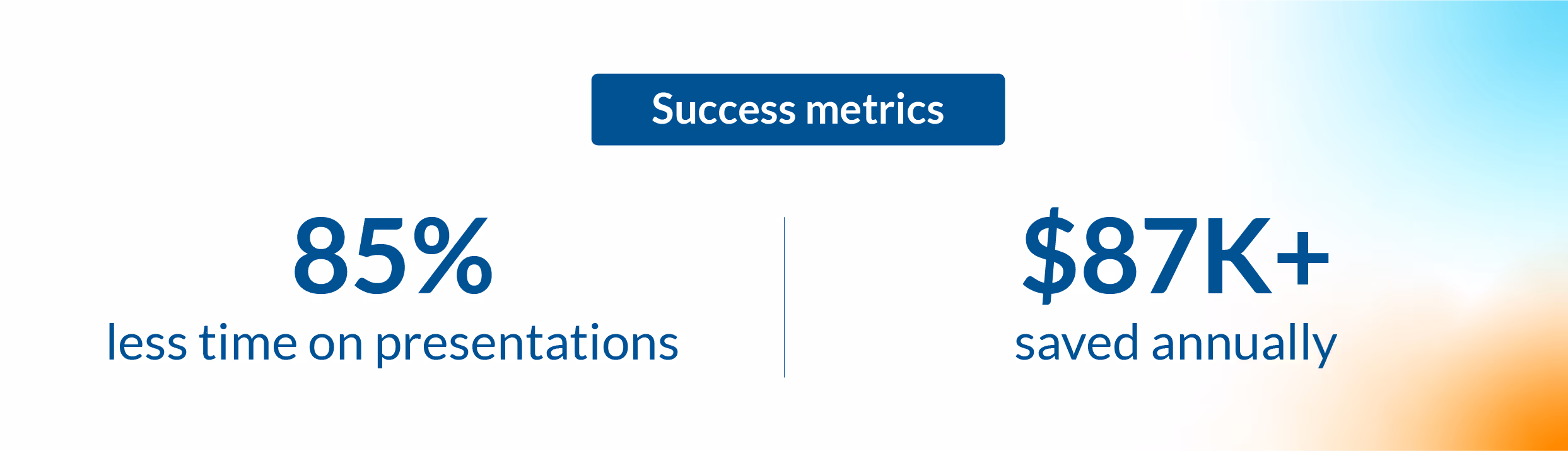 Success metrics

85%
less time on presentations

\$87K+
saved annually